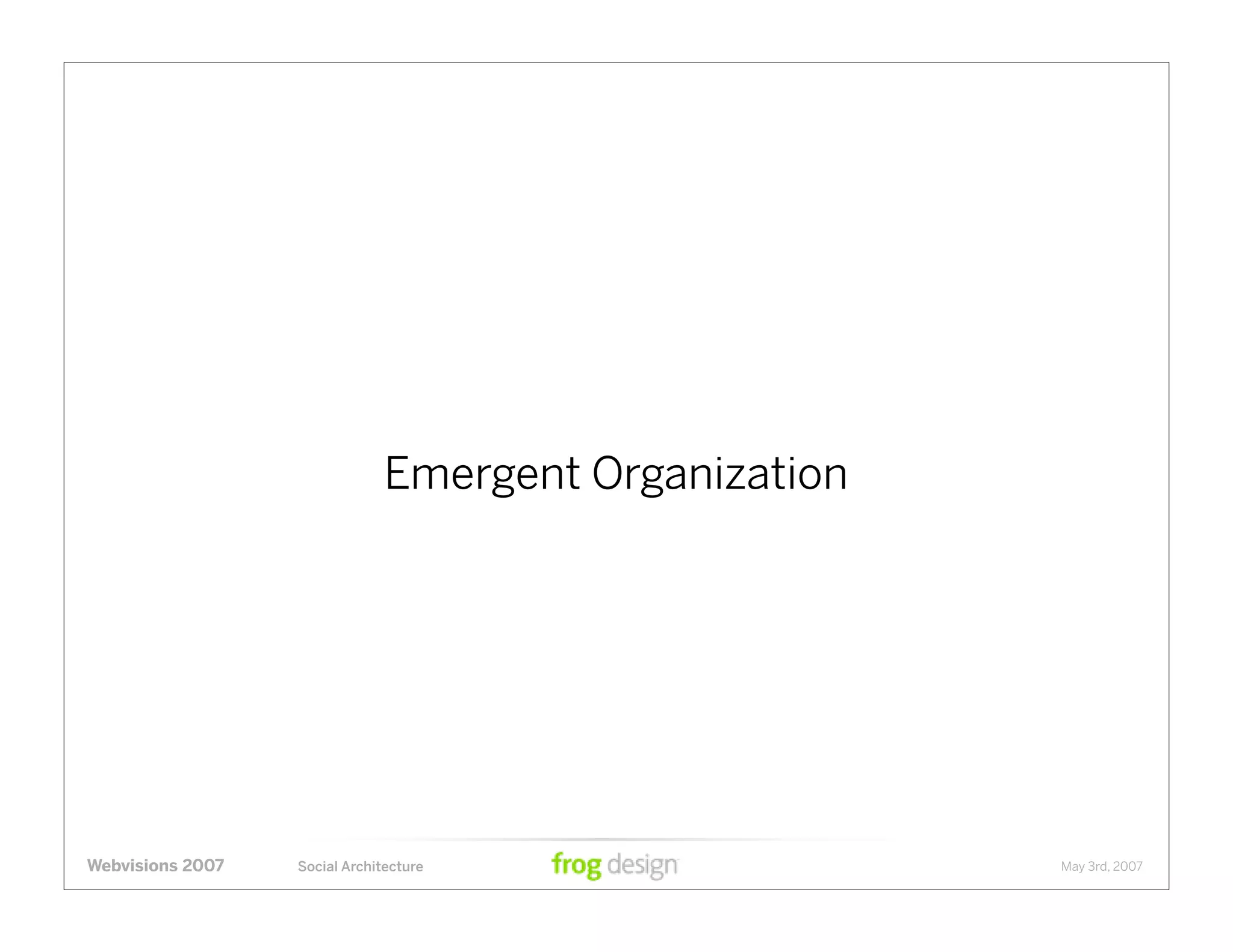 Emergent Organization

Webvisions 2007 Social Architecture frog design May 3rd, 2007